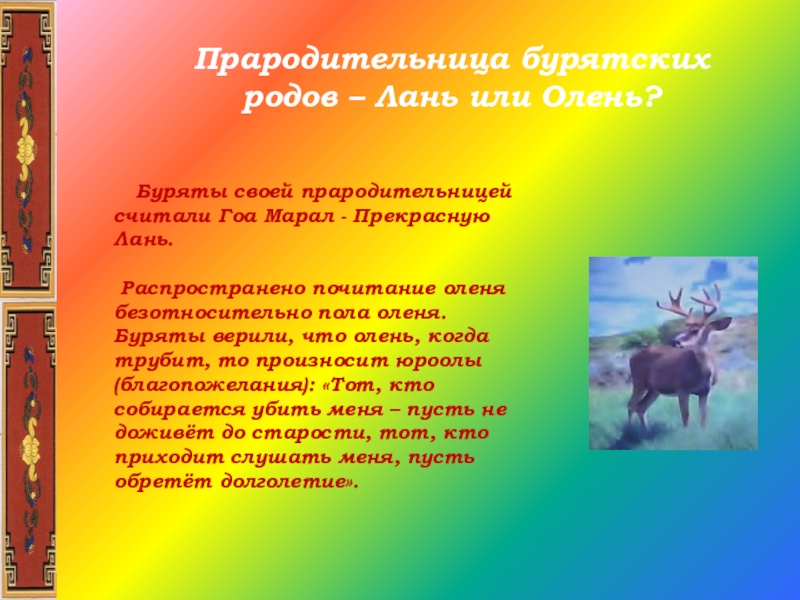 Прародительница бурятских родов – Лань или Олень?

Буряты своей прародительницей считали Гоа Марал - Прекрасную Лань.

Распространено почитание оленя безотносительно пола оленя. Буряты верили, что олень, когда трубит, то произносит юроолы (благопожелания): «Тот, кто собирается убить меня – пусть не доживёт до старости, тот, кто приходит слушать меня, пусть обретёт долголетие».